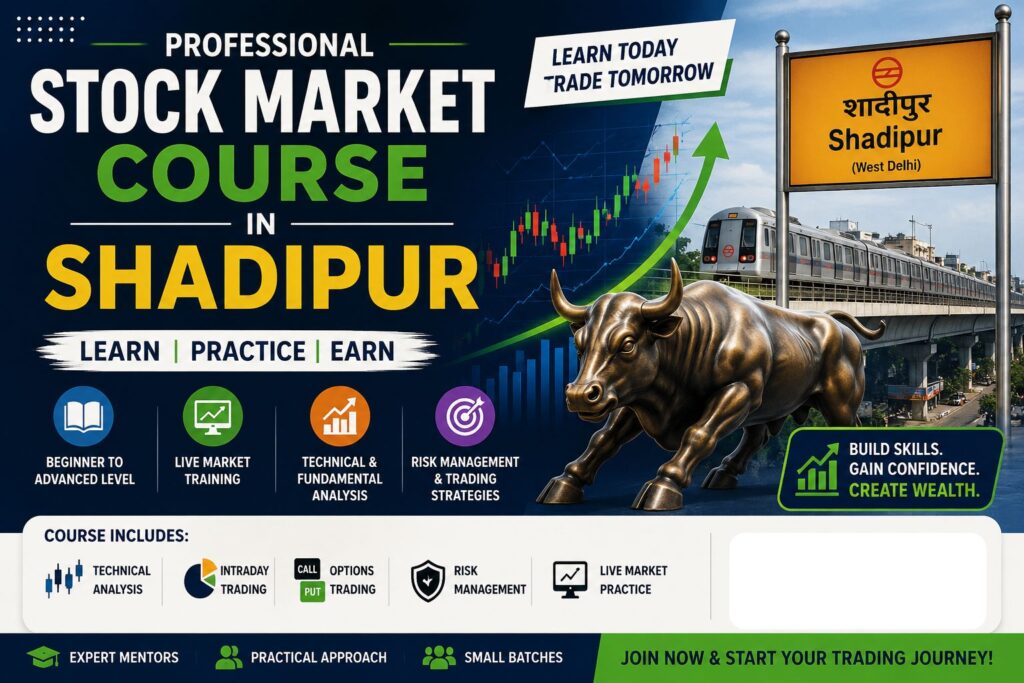 PROFESSIONAL
STOCK MARKET
COURSE
IN
SHADIPUR

LEARN | PRACTICE | EARN

LEARN TODAY
RADE TOMORROW

शादीपुर
Shadipur
(West Delhi)

BEGINNER TO ADVANCED LEVEL

LIVE MARKET TRAINING

TECHNICAL & FUNDAMENTAL ANALYSIS

RISK MANAGEMENT & TRADING STRATEGIES

BUILD SKILLS.
GAIN CONFIDENCE.
CREATE WEALTH.

COURSE INCLUDES:

TECHNICAL ANALYSIS

INTRADAY TRADING

CALL PUT OPTIONS TRADING

RISK MANAGEMENT

LIVE MARKET PRACTICE

EXPERT MENTORS

PRACTICAL APPROACH

SMALL BATCHES

JOIN NOW & START YOUR TRADING JOURNEY!